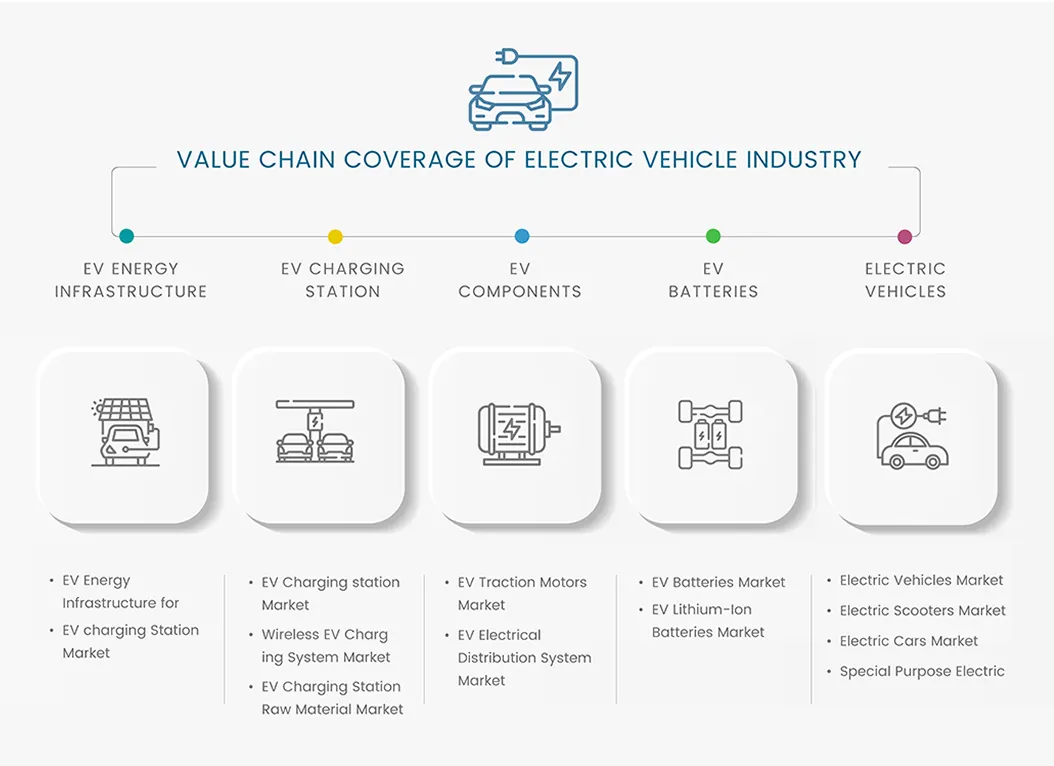 VALUE CHAIN COVERAGE OF ELECTRIC VEHICLE INDUSTRY

EV ENERGY INFRASTRUCTURE

EV CHARGING STATION

EV COMPONENTS

EV BATTERIES

ELECTRIC VEHICLES

• EV Energy Infrastructure for
• EV charging Station Market

• EV Charging station Market
• Wireless EV Charg ing System Market
• EV Charging Station Raw Material Market

• EV Traction Motors Market
• EV Electrical Distribution System Market

• EV Batteries Market
• EV Lithium-Ion Batteries Market

• Electric Vehicles Market
• Electric Scooters Market
• Electric Cars Market
• Special Purpose Electric